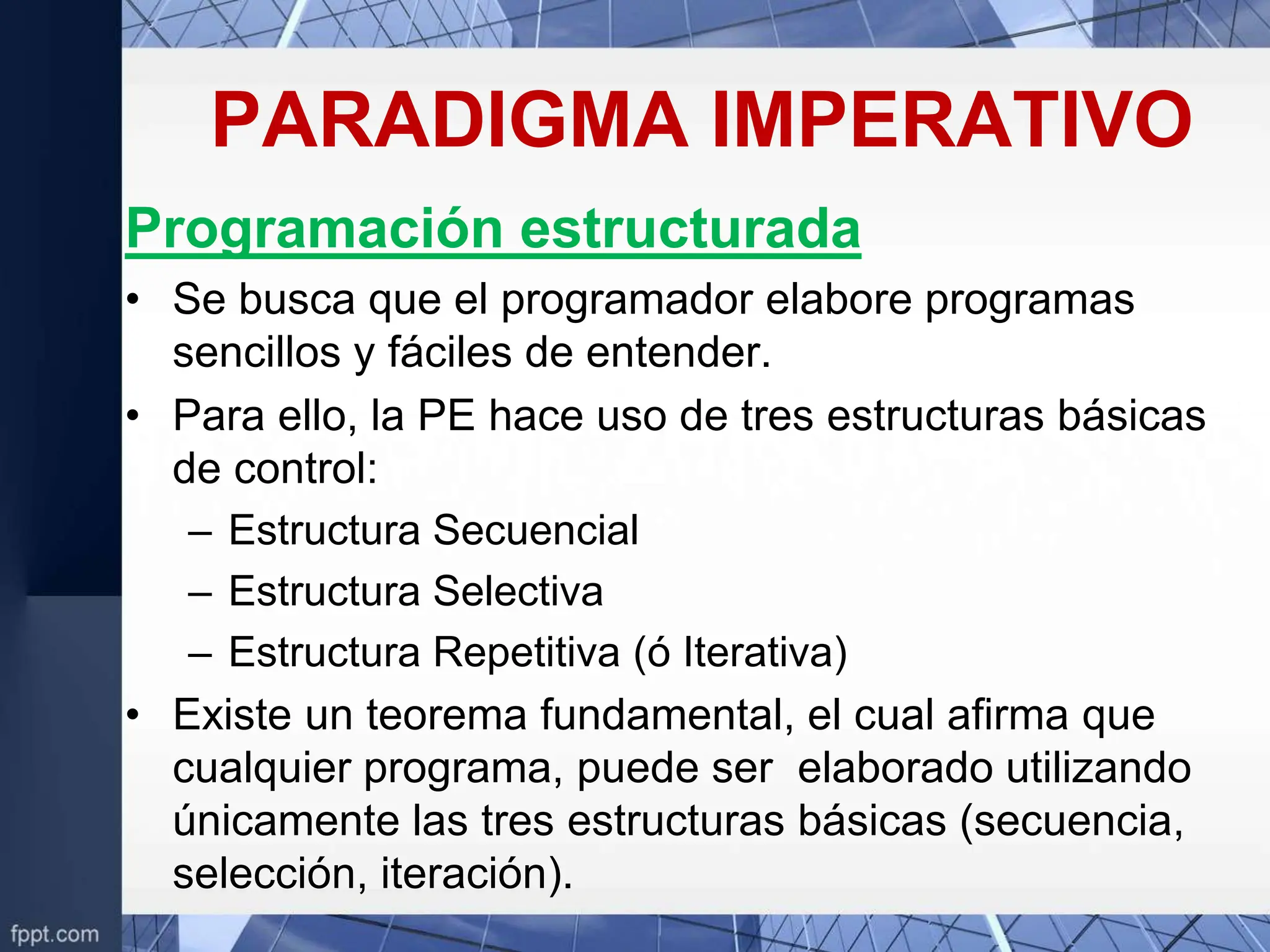 PARADIGMA IMPERATIVO

Programación estructurada

• Se busca que el programador elabore programas sencillos y fáciles de entender.

• Para ello, la PE hace uso de tres estructuras básicas de control:
– Estructura Secuencial
– Estructura Selectiva
– Estructura Repetitiva (ó Iterativa)

• Existe un teorema fundamental, el cual afirma que cualquier programa, puede ser elaborado utilizando únicamente las tres estructuras básicas (secuencia, selección, iteración).

fppt.com